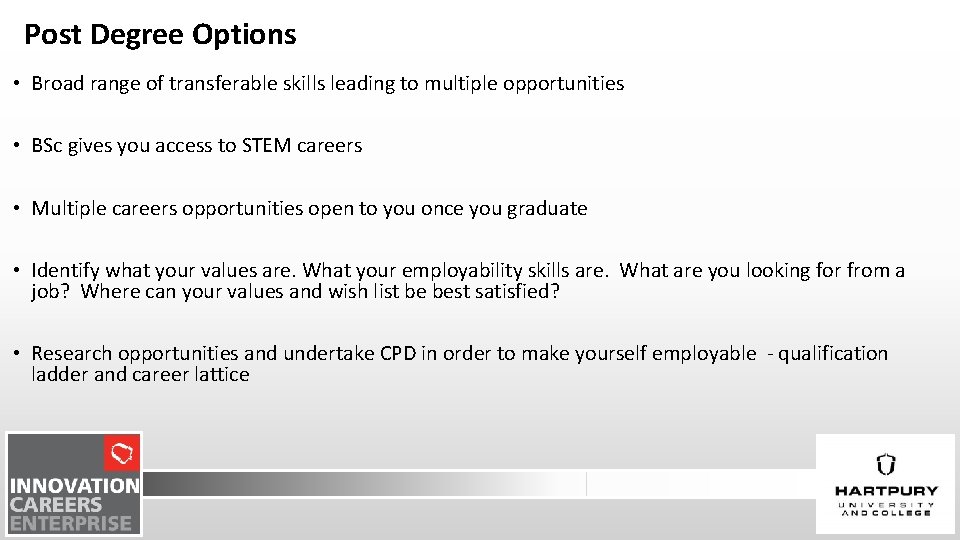 Post Degree Options

• Broad range of transferable skills leading to multiple opportunities

• BSc gives you access to STEM careers

• Multiple careers opportunities open to you once you graduate

• Identify what your values are. What your employability skills are. What are you looking for from a job? Where can your values and wish list be best satisfied?

• Research opportunities and undertake CPD in order to make yourself employable - qualification ladder and career lattice

INNOVATION
CAREERS
ENTERPRISE

HARTPURY
UNIVERSITY
AND COLLEGE